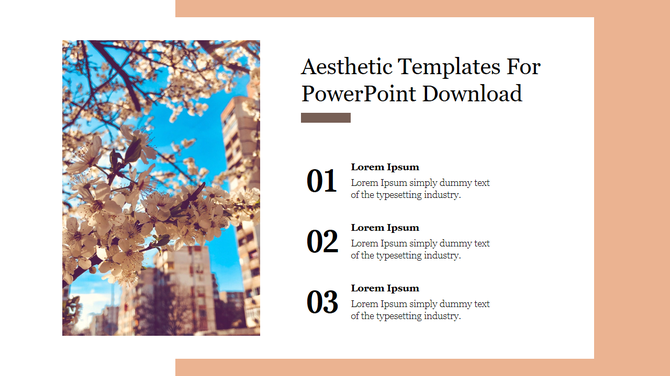 Aesthetic Templates For PowerPoint Download

01
Lorem Ipsum
Lorem Ipsum simply dummy text of the typesetting industry.

02
Lorem Ipsum
Lorem Ipsum simply dummy text of the typesetting industry.

03
Lorem Ipsum
Lorem Ipsum simply dummy text of the typesetting industry.